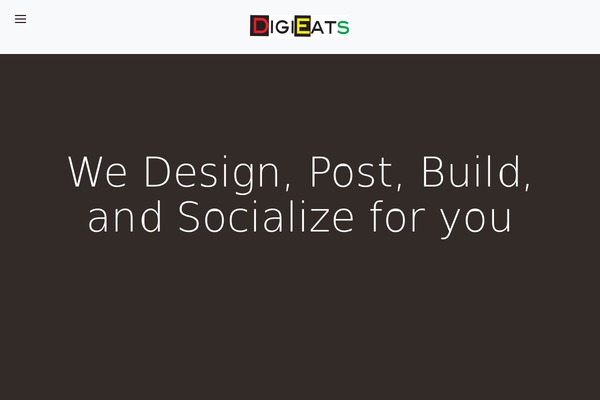 DIGIEATS

We Design, Post, Build, and Socialize for you